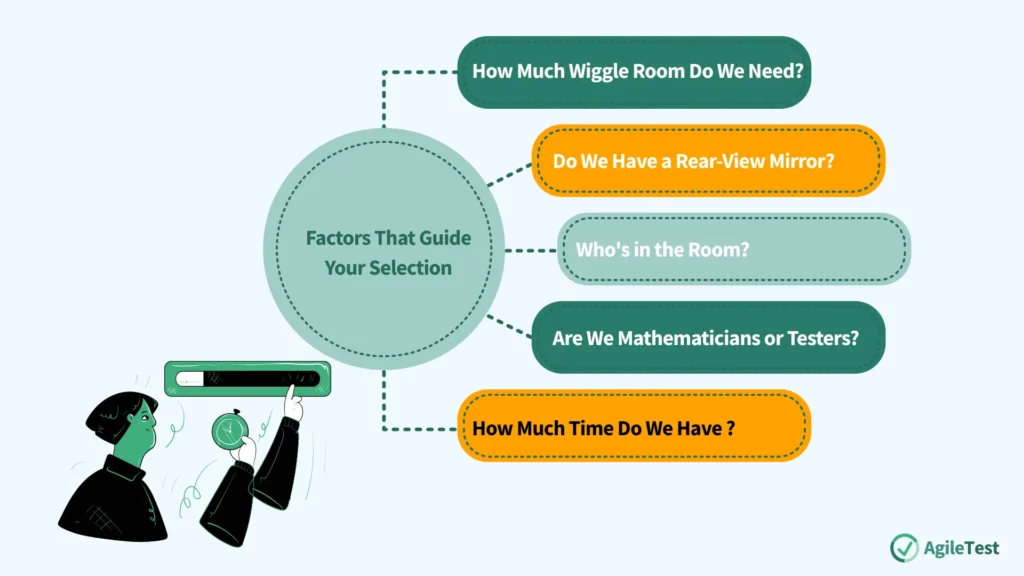 Factors That Guide Your Selection

How Much Wiggle Room Do We Need?

Do We Have a Rear-View Mirror?

Who's in the Room?

Are We Mathematicians or Testers?

How Much Time Do We Have ?

AgileTest